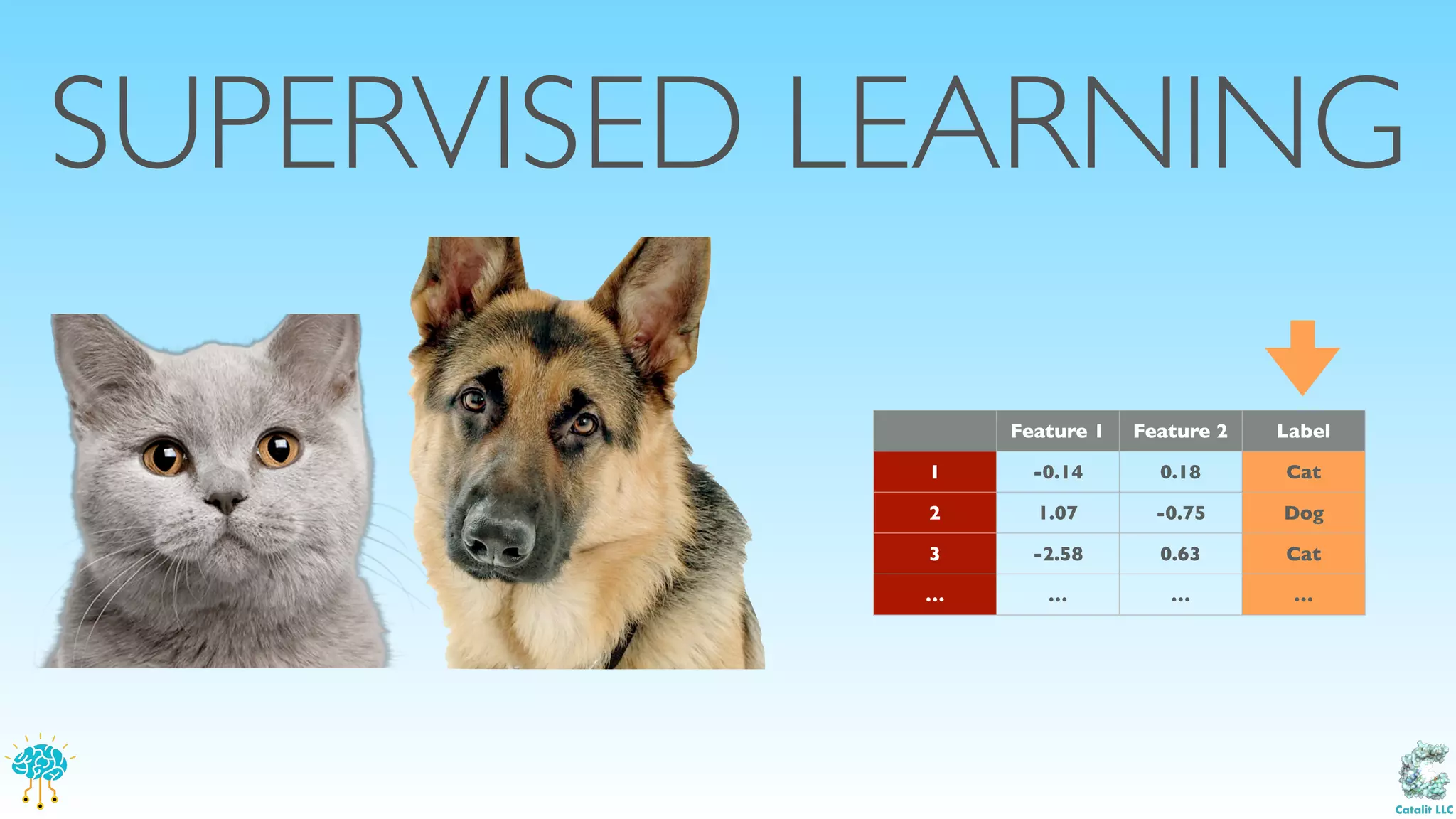 SUPERVISED LEARNING

| | Feature 1 | Feature 2 | Label |
|---|---|---|---|
| 1 | -0.14 | 0.18 | Cat |
| 2 | 1.07 | -0.75 | Dog |
| 3 | -2.58 | 0.63 | Cat |
| ... | ... | ... | ... |

Catalit LLC